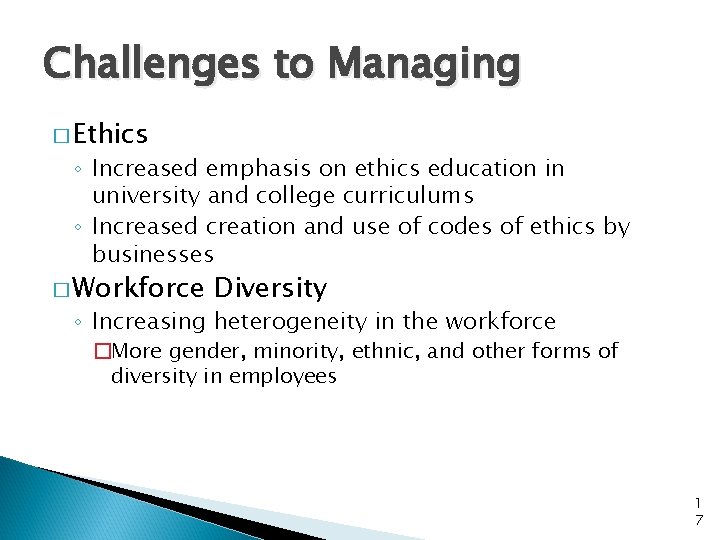 Challenges to Managing

□ Ethics

◦ Increased emphasis on ethics education in university and college curriculums

◦ Increased creation and use of codes of ethics by businesses

□ Workforce Diversity

◦ Increasing heterogeneity in the workforce

□ More gender, minority, ethnic, and other forms of diversity in employees

17